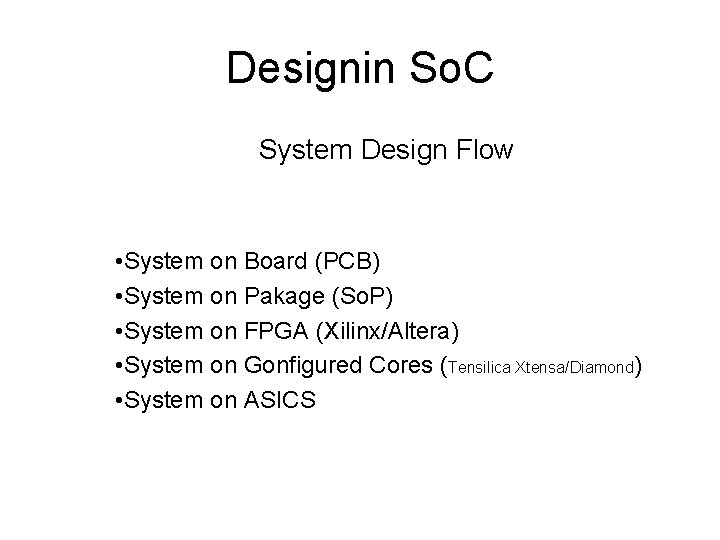 Designin SoC

System Design Flow

•System on Board (PCB)
•System on Pakage (SoP)
•System on FPGA (Xilinx/Altera)
•System on Gonfigured Cores (Tensilica Xtensa/Diamond)
•System on ASICS